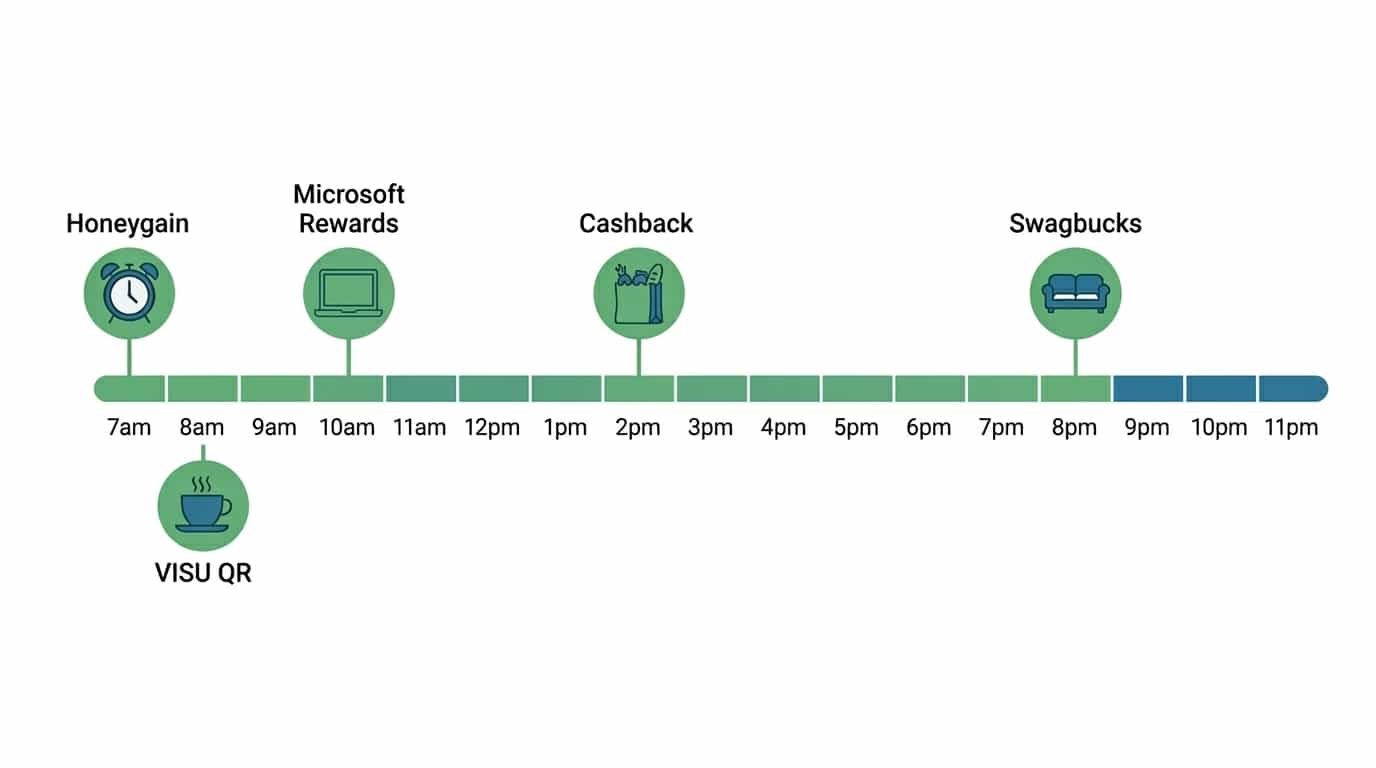 Honeygain

Microsoft Rewards

Cashback

Swagbucks

7am 8am 9am 10am 11am 12pm 1pm 2pm 3pm 4pm 5pm 6pm 7pm 8pm 9pm 10pm 11pm

VISU QR